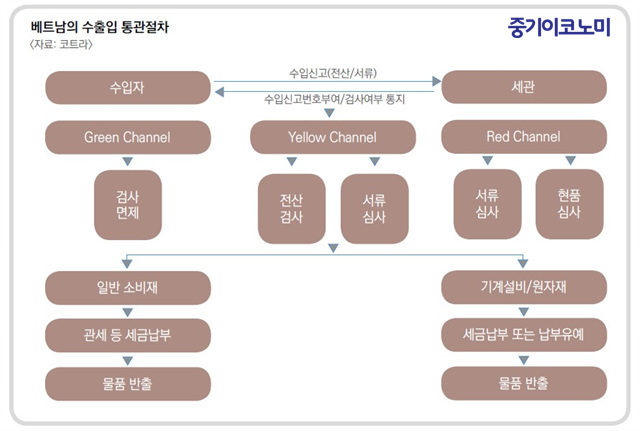 베트남의 수출입 통관절차
〈자료: 코트라〉

중기이코노미

수입자

수입신고(전산/서류)

수입신고번호부여/검사여부 통지

세관

Green Channel

Yellow Channel

Red Channel

검사 면제

전산 검사

서류 심사

서류 심사

현품 심사

일반 소비재

관세 등 세금납부

물품 반출

기계설비/원자재

세금납부 또는 납부유예

물품 반출